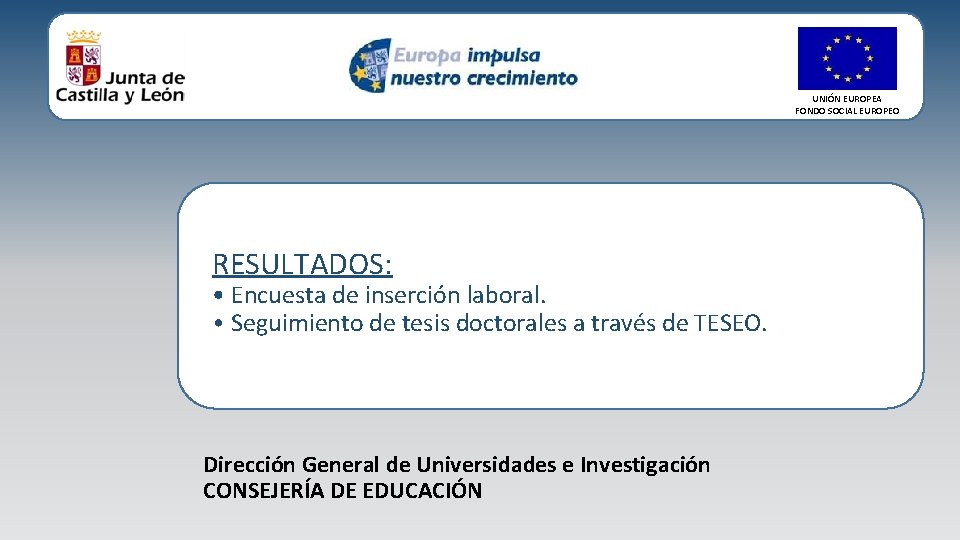 Junta de Castilla y León

Europa impulsa nuestro crecimiento

UNIÓN EUROPEA
FONDO SOCIAL EUROPEO

RESULTADOS:
• Encuesta de inserción laboral.
• Seguimiento de tesis doctorales a través de TESEO.

Dirección General de Universidades e Investigación
CONSEJERÍA DE EDUCACIÓN